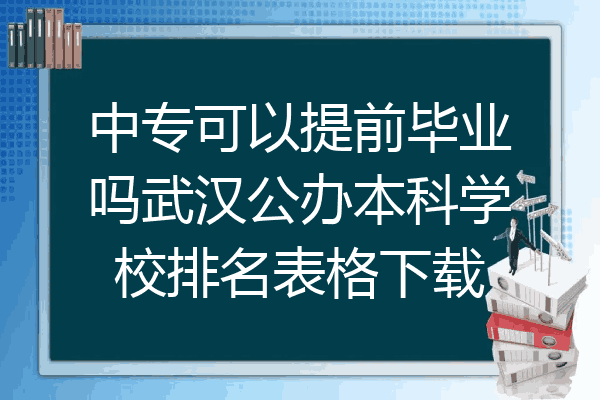 中专可以提前毕业吗武汉公办本科学校排名表格下载